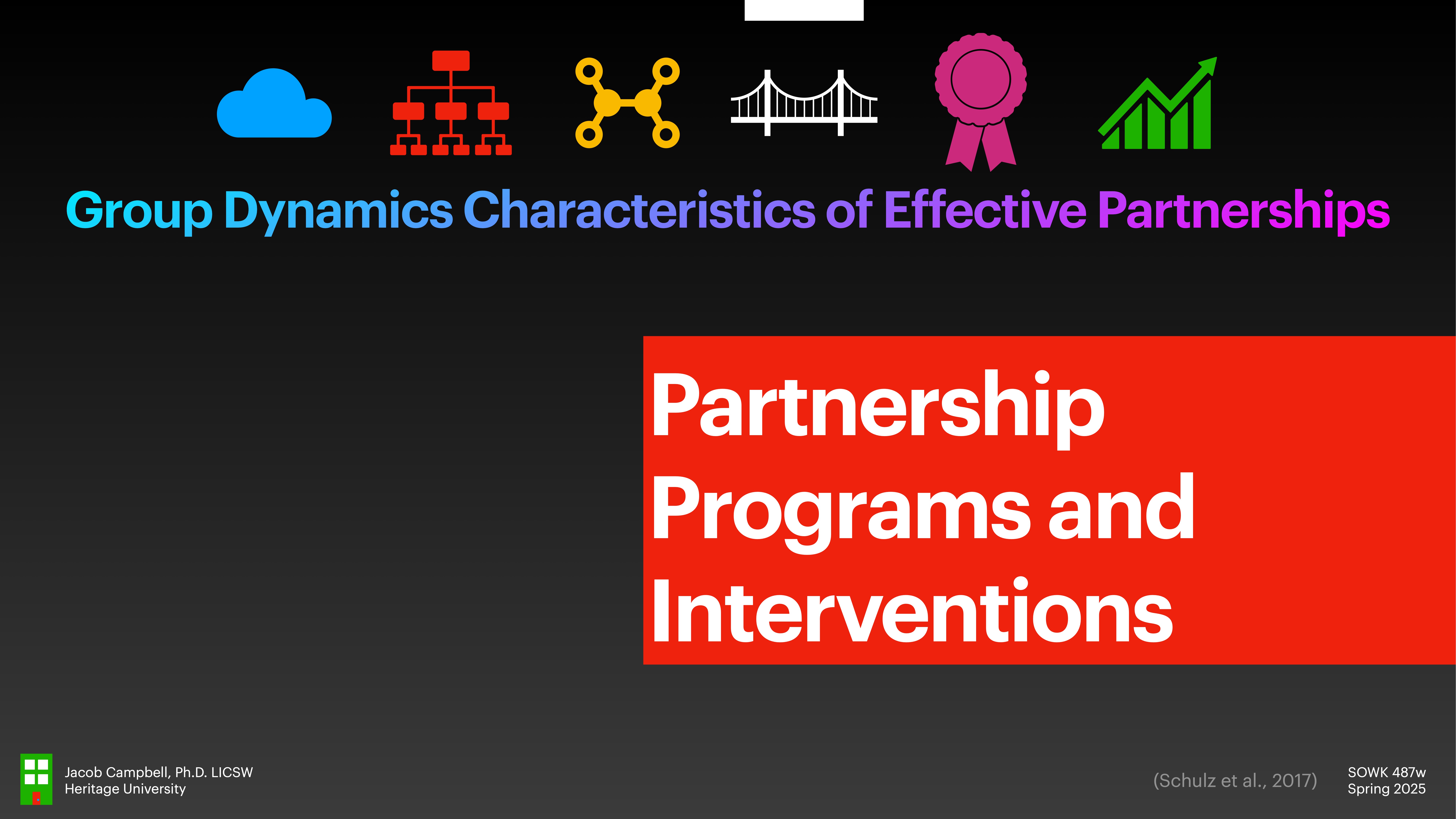 Group Dynamics Characteristics of Effective Partnerships

Partnership Programs and Interventions

Jacob Campbell, Ph.D. LICSW
Heritage University

(Schulz et al., 2017)

SOWK 487w
Spring 2025